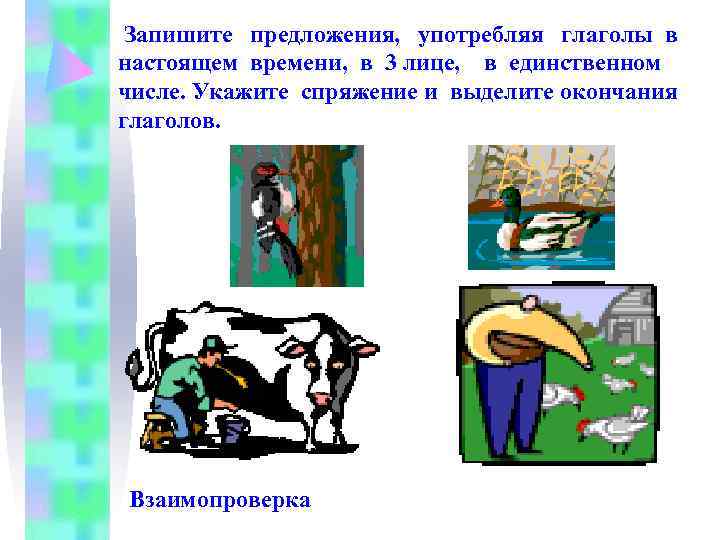 Запишите предложения, употребляя глаголы в настоящем времени, в 3 лице, в единственном числе. Укажите спряжение и выделите окончания глаголов.

Взаимопроверка